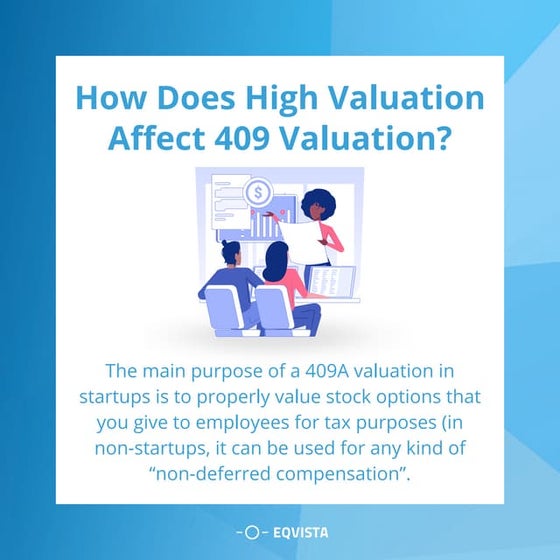 How Does High Valuation Affect 409 Valuation?

$

The main purpose of a 409A valuation in startups is to properly value stock options that you give to employees for tax purposes (in non-startups, it can be used for any kind of “non-deferred compensation”.

EQVISTA